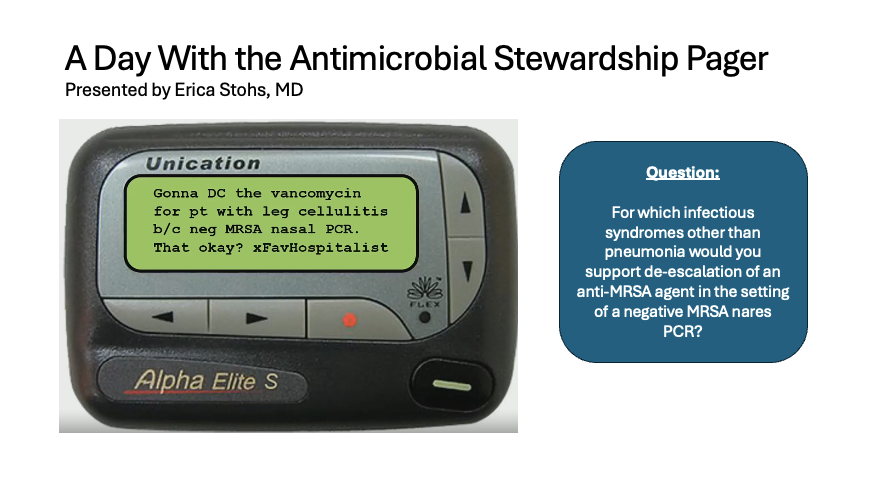 A Day With the Antimicrobial Stewardship Pager
Presented by Erica Stohs, MD

Unication

Gonna DC the vancomycin for pt with leg cellulitis b/c neg MRSA nasal PCR. That okay? xFavHospitalist

FLEX

Alpha Elite S

Question:

For which infectious syndromes other than pneumonia would you support de-escalation of an anti-MRSA agent in the setting of a negative MRSA nares PCR?